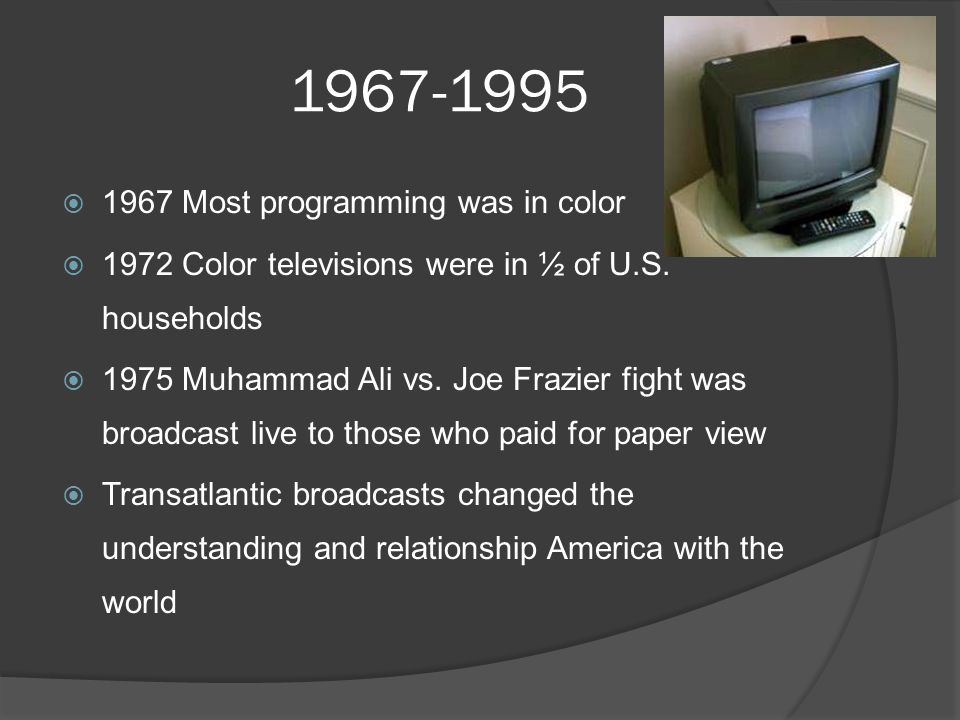 1967-1995

1967 Most programming was in color

1972 Color televisions were in ½ of U.S. households

1975 Muhammad Ali vs. Joe Frazier fight was broadcast live to those who paid for paper view

Transatlantic broadcasts changed the understanding and relationship America with the world